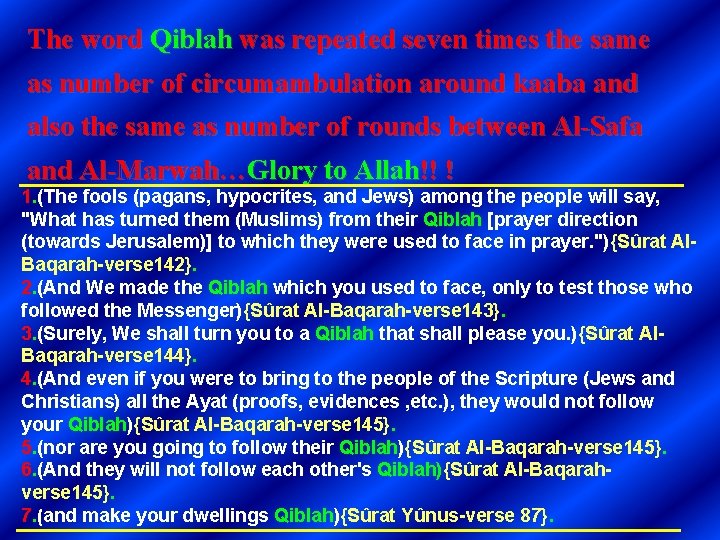 The word Qiblah was repeated seven times the same as number of circumambulation around kaaba and also the same as number of rounds between Al-Safa and Al-Marwah…Glory to Allah!! !

1.(The fools (pagans, hypocrites, and Jews) among the people will say, "What has turned them (Muslims) from their Qiblah [prayer direction (towards Jerusalem)] to which they were used to face in prayer."){Sûrat Al-Baqarah-verse142}.
2.(And We made the Qiblah which you used to face, only to test those who followed the Messenger){Sûrat Al-Baqarah-verse143}.
3.(Surely, We shall turn you to a Qiblah that shall please you.){Sûrat Al-Baqarah-verse144}.
4.(And even if you were to bring to the people of the Scripture (Jews and Christians) all the Ayat (proofs, evidences ,etc.), they would not follow your Qiblah){Sûrat Al-Baqarah-verse145}.
5.(nor are you going to follow their Qiblah){Sûrat Al-Baqarah-verse145}.
6.(And they will not follow each other's Qiblah){Sûrat Al-Baqarah-verse145}.
7.(and make your dwellings Qiblah){Sûrat Yûnus-verse 87}.